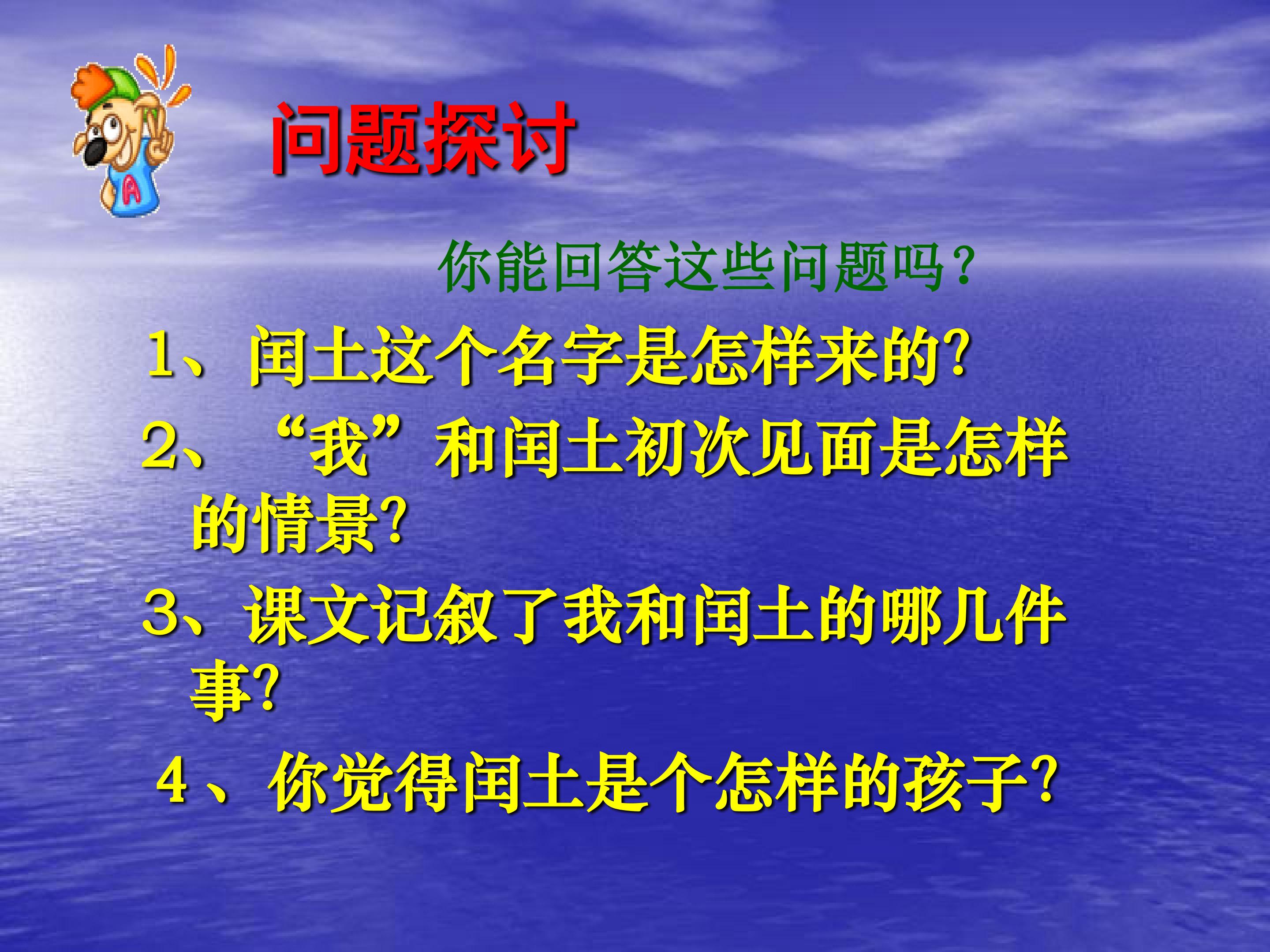 问题探讨

你能回答这些问题吗?

1、闰土这个名字是怎样来的?

2、“我”和闰土初次见面是怎样的情景?

3、课文记叙了我和闰土的哪几件事?

4、你觉得闰土是个怎样的孩子?